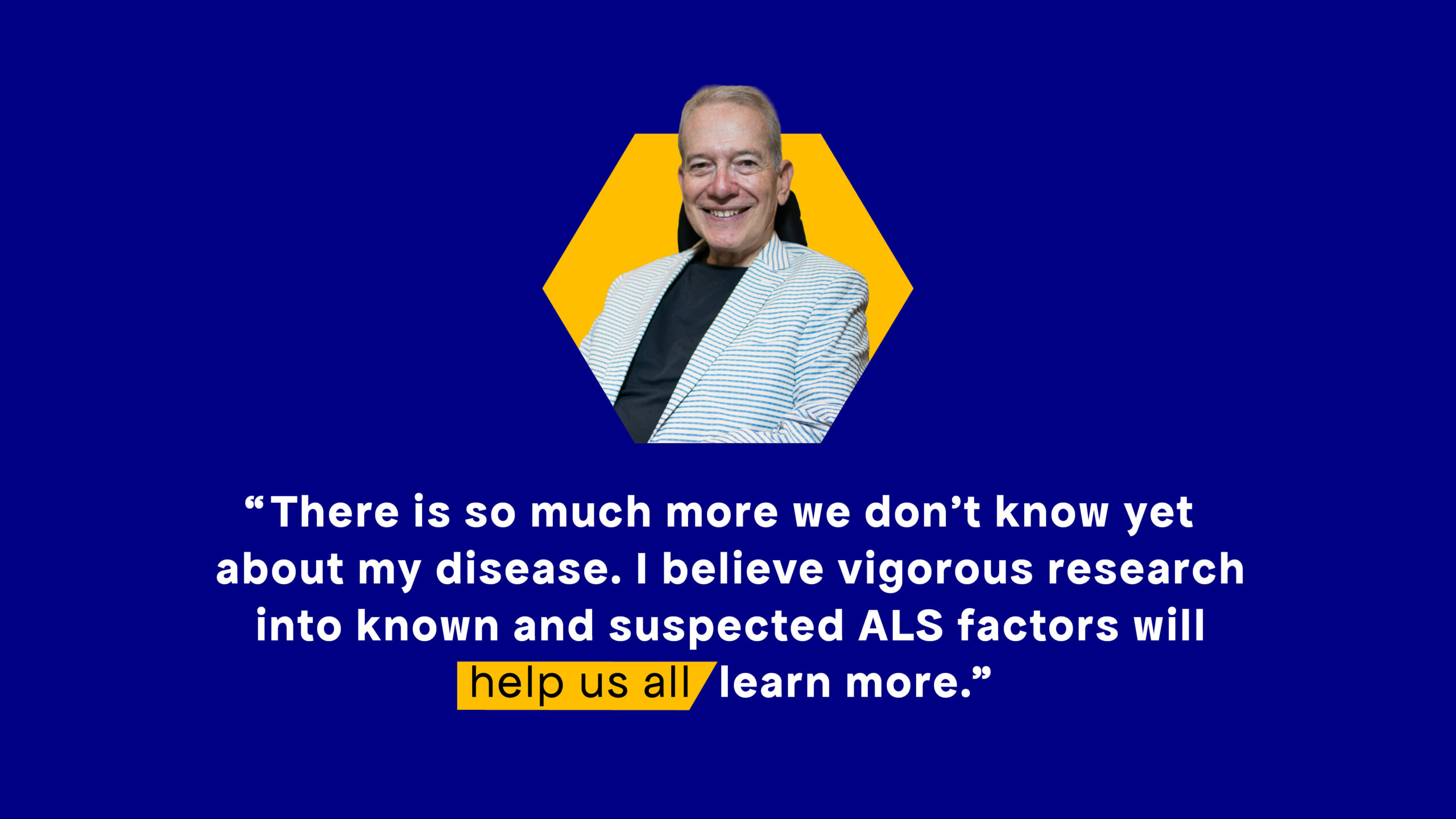 “There is so much more we don’t know yet about my disease. I believe vigorous research into known and suspected ALS factors will help us all learn more.”